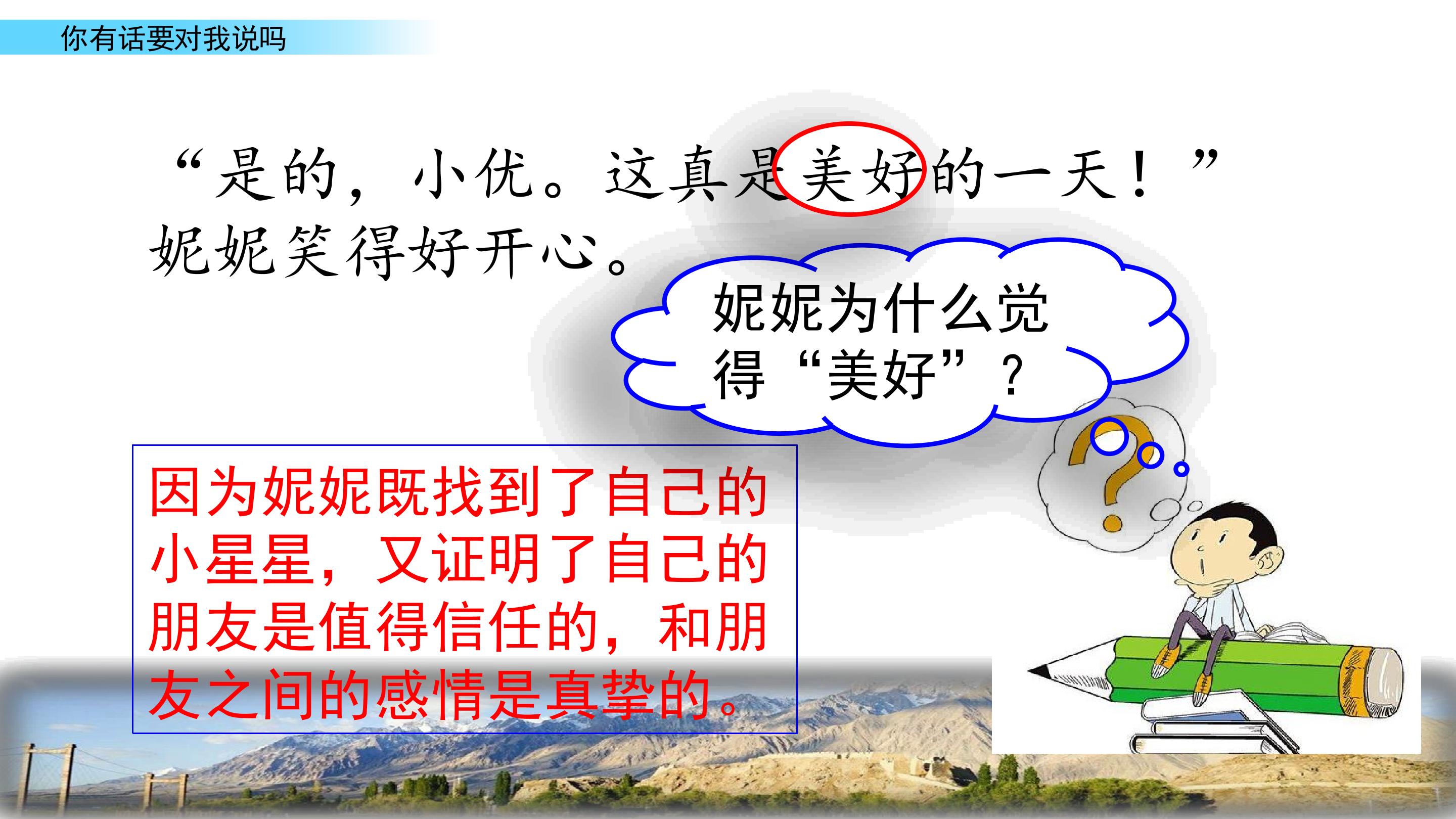 你有话要对我说吗

“是的，小优。这真是美好的一天！”妮妮笑得好开心。

妮妮为什么觉得“美好”？

因为妮妮既找到了自己的小星星，又证明了自己的朋友是值得信任的，和朋友之间的感情是真挚的。